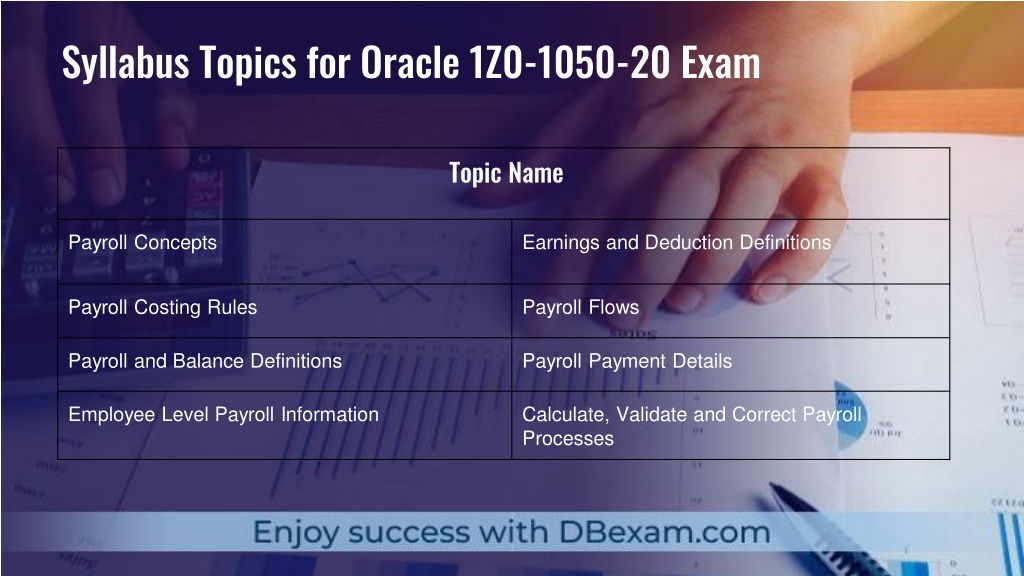 Syllabus Topics for Oracle 1Z0-1050-20 Exam

| Topic Name | |
|---|---|
| Payroll Concepts | Earnings and Deduction Definitions |
| Payroll Costing Rules | Payroll Flows |
| Payroll and Balance Definitions | Payroll Payment Details |
| Employee Level Payroll Information | Calculate, Validate and Correct Payroll Processes |

Enjoy success with DBexam.com